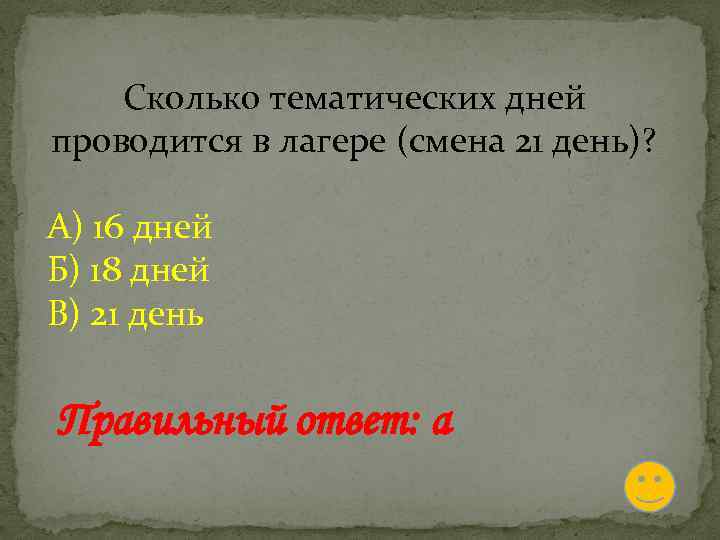 Сколько тематических дней проводится в лагере (смена 21 день)?

А) 16 дней
Б) 18 дней
В) 21 день

Правильный ответ: а